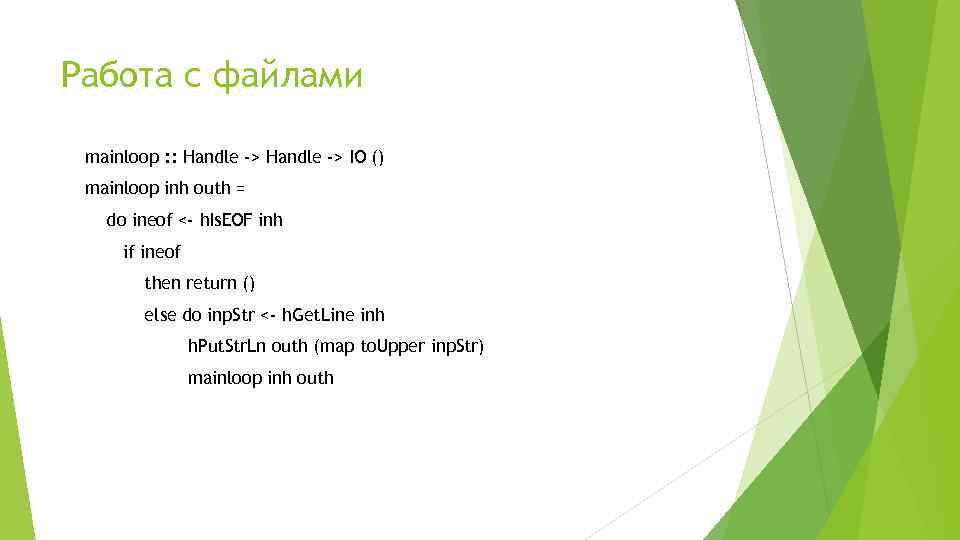 Работа с файлами

mainloop :: Handle -> Handle -> IO ()
mainloop inh outh =
do ineof <- hIsEOF inh
if ineof
then return ()
else do inpStr <- hGetLine inh
hPutStrLn outh (map toUpper inpStr)
mainloop inh outh